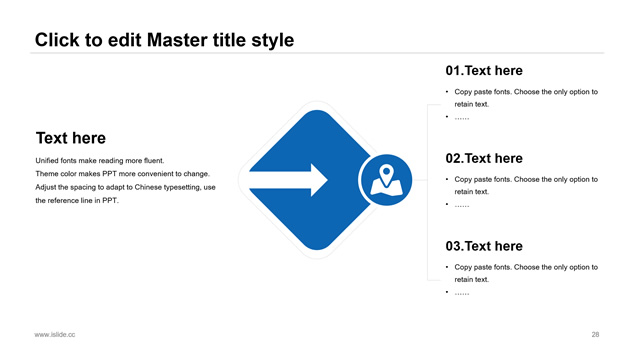 Click to edit Master title style

Text here

Unified fonts make reading more fluent.
Theme color makes PPT more convenient to change.
Adjust the spacing to adapt to Chinese typesetting, use the reference line in PPT.

01.Text here

• Copy paste fonts. Choose the only option to retain text.
• ……

02.Text here

• Copy paste fonts. Choose the only option to retain text.
• ……

03.Text here

• Copy paste fonts. Choose the only option to retain text.
• ……

www.islide.cc

28